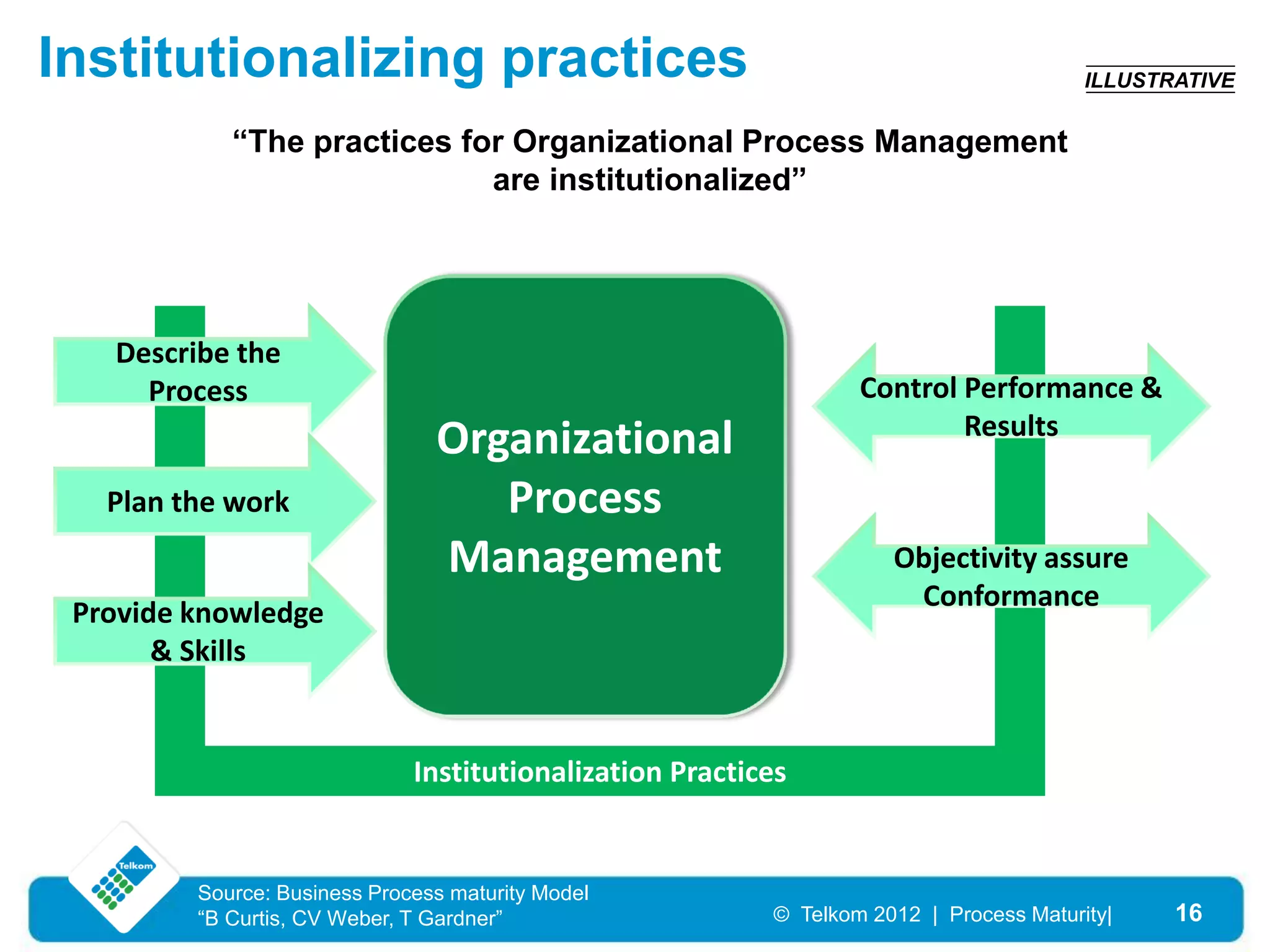 Institutionalizing practices

ILLUSTRATIVE

“The practices for Organizational Process Management are institutionalized”

Describe the Process

Plan the work

Provide knowledge & Skills

Organizational Process Management

Control Performance & Results

Objectivity assure Conformance

Institutionalization Practices

Telkom

Source: Business Process maturity Model
“B Curtis, CV Weber, T Gardner”

© Telkom 2012 | Process Maturity|

16